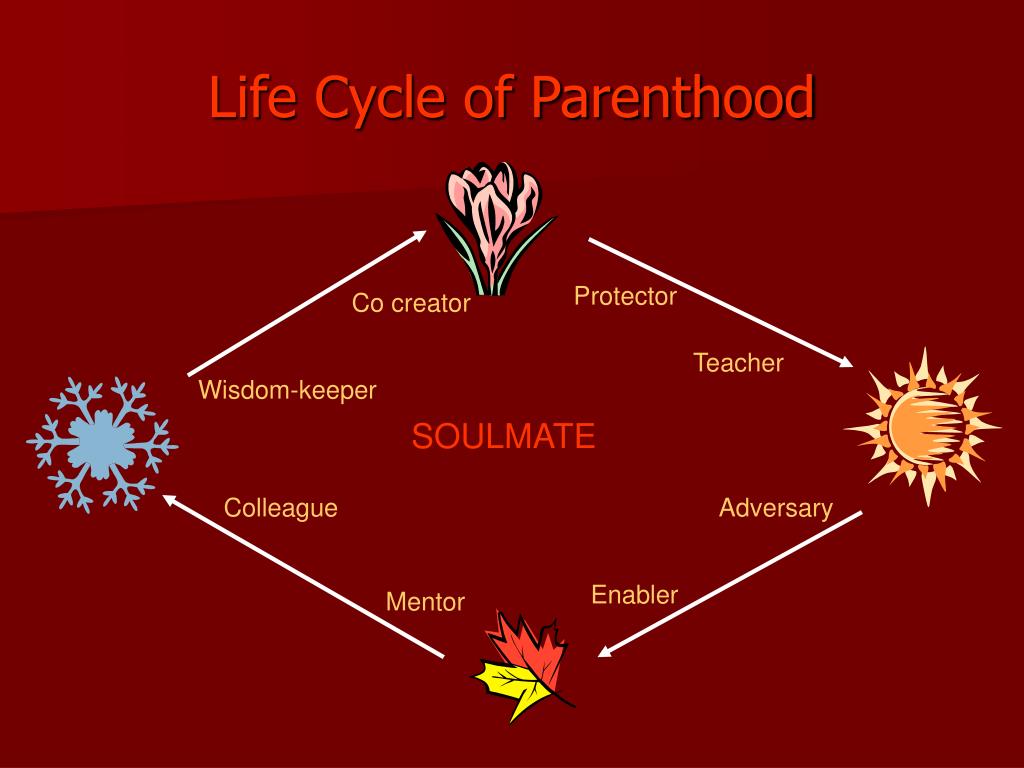 Life Cycle of Parenthood

Co creator

Protector

Teacher

Wisdom-keeper

SOULMATE

Colleague

Adversary

Mentor

Enabler